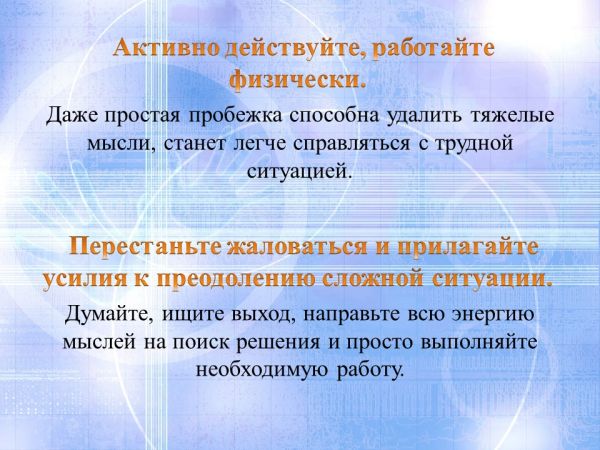 Активно действуйте, работайте физически.

Даже простая пробежка способна удалить тяжелые мысли, станет легче справляться с трудной ситуацией.

Перестаньте жаловаться и прилагайте усилия к преодолению сложной ситуации.

Думайте, ищите выход, направьте всю энергию мыслей на поиск решения и просто выполняйте необходимую работу.